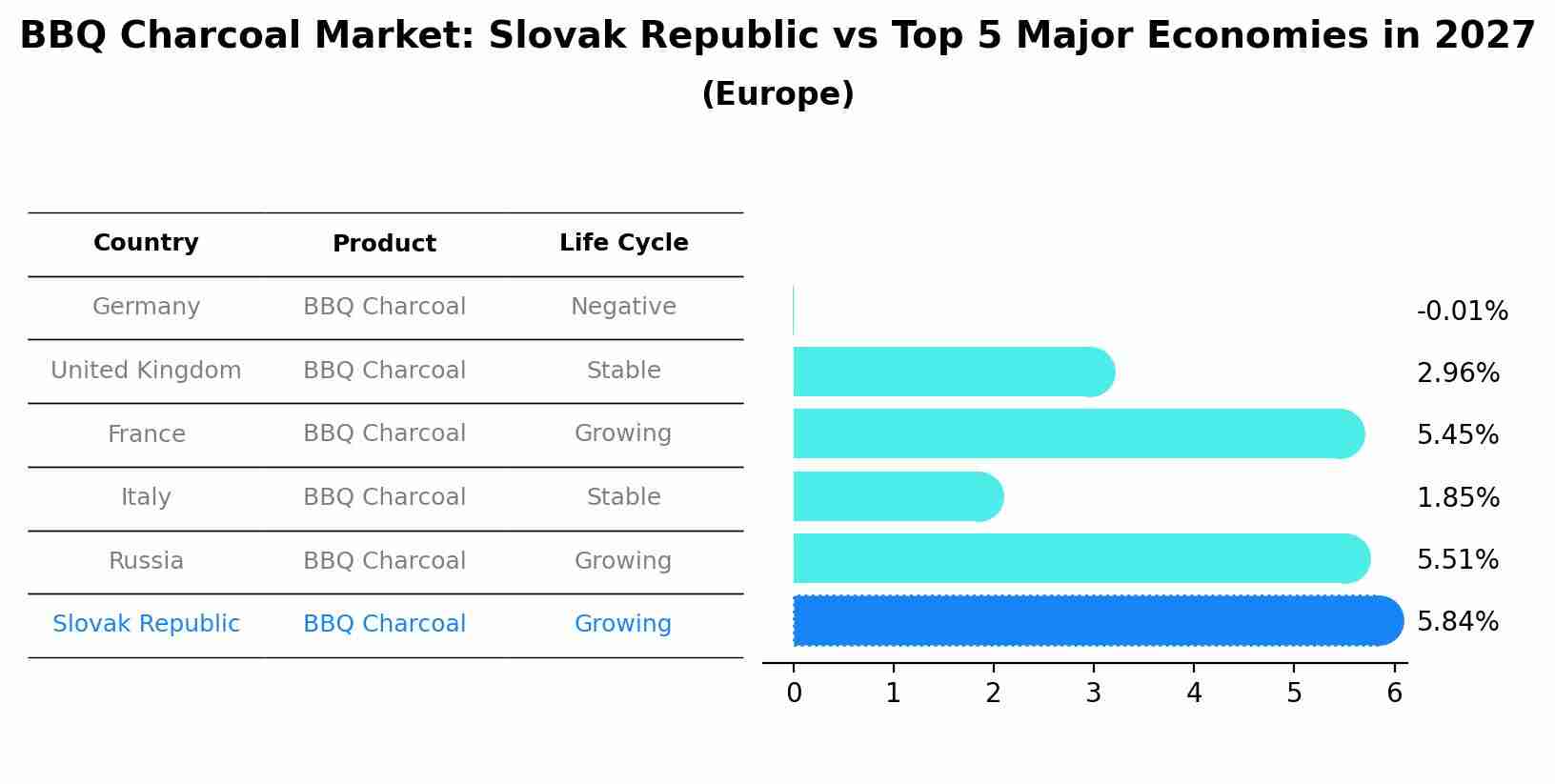 BBQ Charcoal Market: Slovak Republic vs Top 5 Major Economies in 2027

(Europe)

| Country | Product | Life Cycle |
|---|---|---|
| Germany | BBQ Charcoal | Negative |
| United Kingdom | BBQ Charcoal | Stable |
| France | BBQ Charcoal | Growing |
| Italy | BBQ Charcoal | Stable |
| Russia | BBQ Charcoal | Growing |
| Slovak Republic | BBQ Charcoal | Growing |

-0.01%
2.96%
5.45%
1.85%
5.51%
5.84%

0 1 2 3 4 5 6